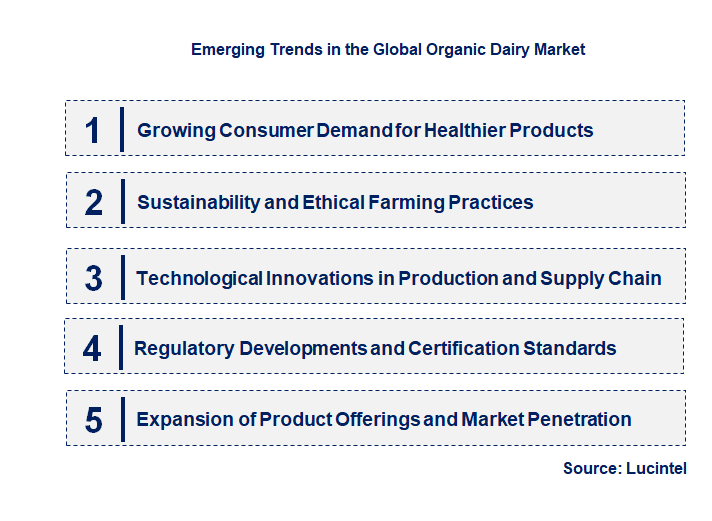 Emerging Trends in the Global Organic Dairy Market

1 Growing Consumer Demand for Healthier Products

2 Sustainability and Ethical Farming Practices

3 Technological Innovations in Production and Supply Chain

4 Regulatory Developments and Certification Standards

5 Expansion of Product Offerings and Market Penetration

Source: Lucintel